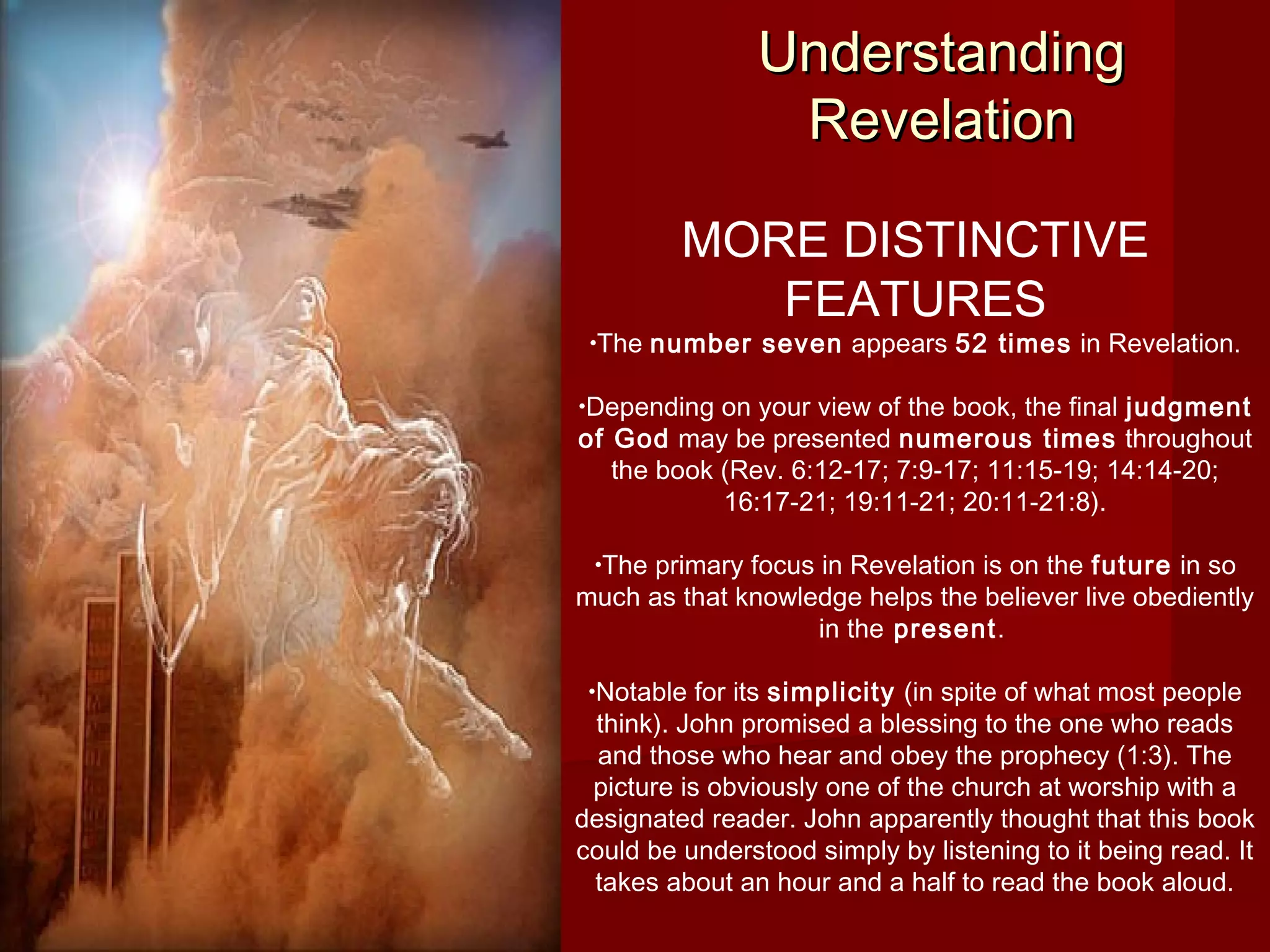 Understanding Revelation

MORE DISTINCTIVE FEATURES

•The number seven appears 52 times in Revelation.

•Depending on your view of the book, the final judgment of God may be presented numerous times throughout the book (Rev. 6:12-17; 7:9-17; 11:15-19; 14:14-20; 16:17-21; 19:11-21; 20:11-21:8).

•The primary focus in Revelation is on the future in so much as that knowledge helps the believer live obediently in the present.

•Notable for its simplicity (in spite of what most people think). John promised a blessing to the one who reads and those who hear and obey the prophecy (1:3). The picture is obviously one of the church at worship with a designated reader. John apparently thought that this book could be understood simply by listening to it being read. It takes about an hour and a half to read the book aloud.